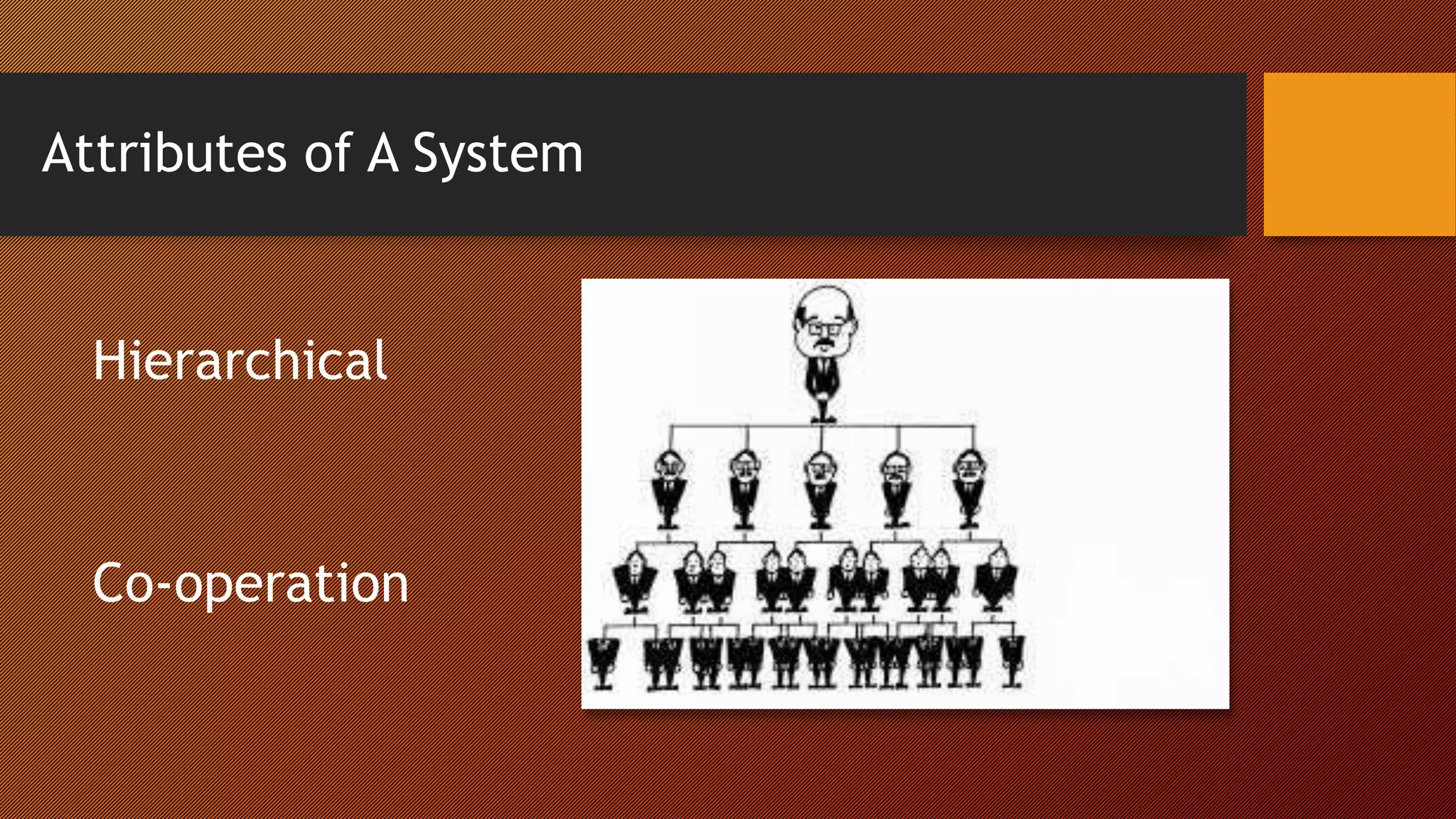 Attributes of A System

Hierarchical

Co-operation